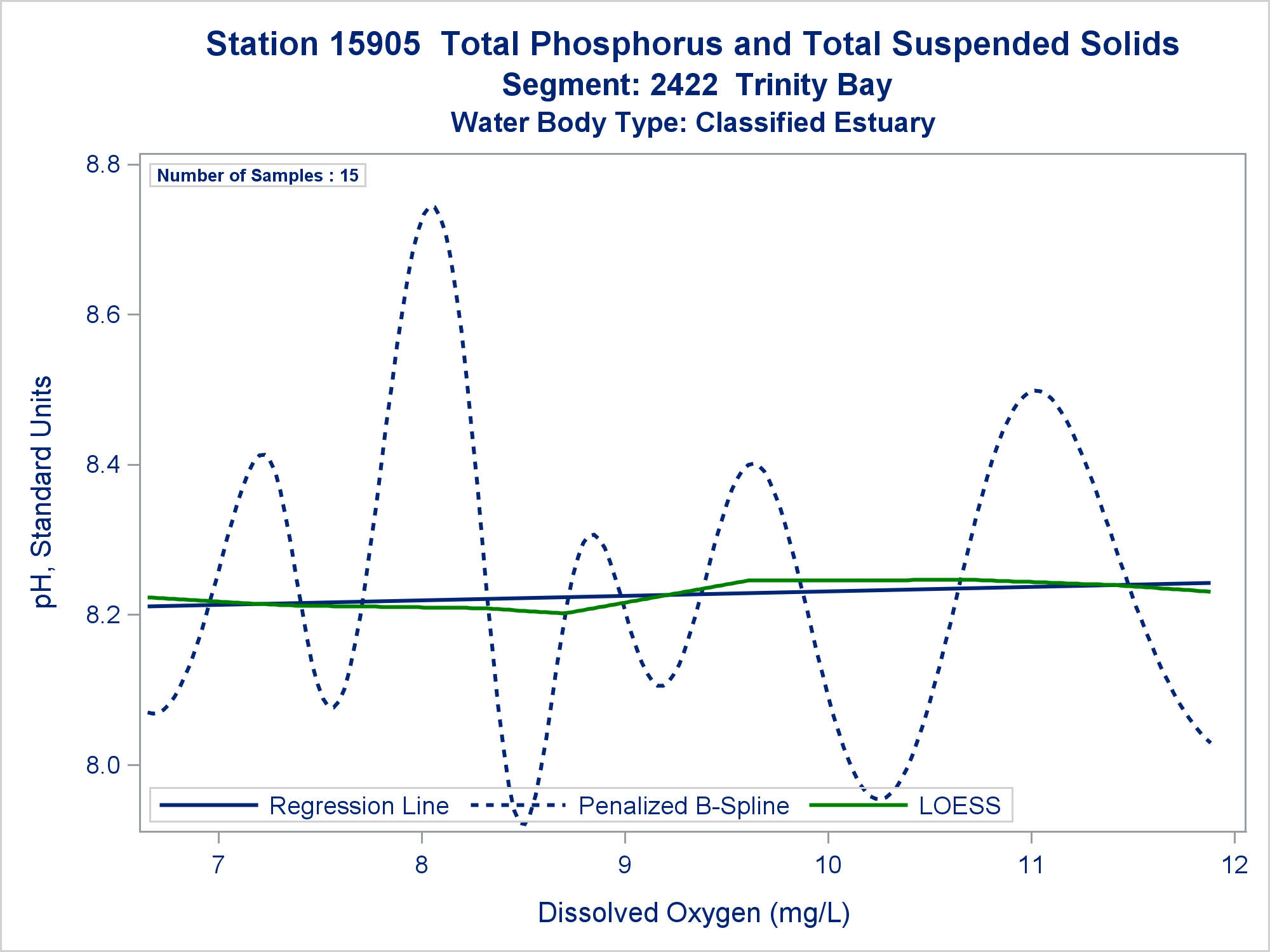 Station 15905 Total Phosphorus and Total Suspended Solids
Segment: 2422 Trinity Bay
Water Body Type: Classified Estuary

Number of Samples : 15

pH, Standard Units

8.8
8.6
8.4
8.2
8.0

Regression Line
Penalized B-Spline
LOESS

7
8
9
10
11
12

Dissolved Oxygen (mg/L)